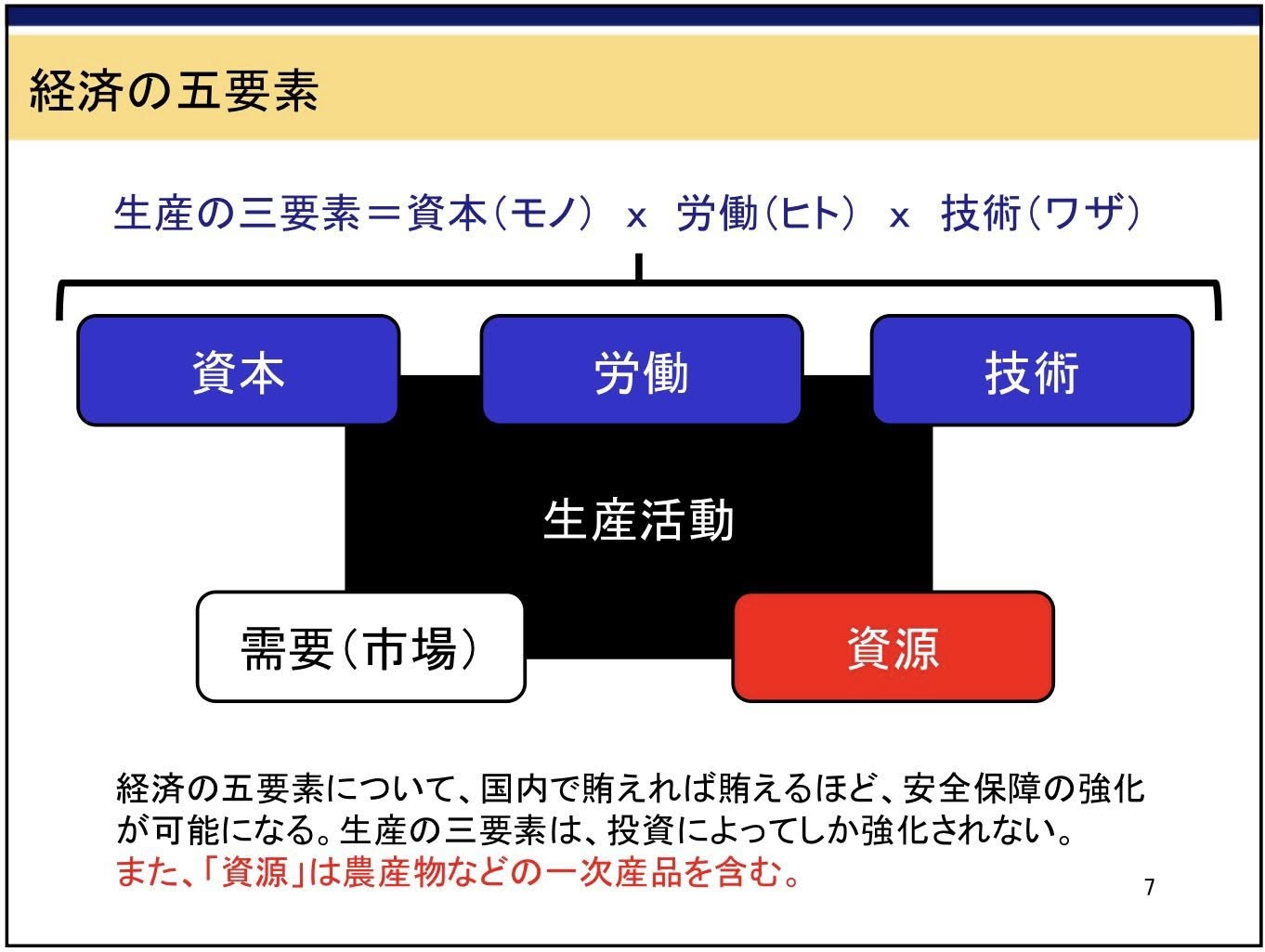 経済の五要素

生産の三要素＝資本（モノ） x 労働（ヒト） x 技術（ワザ）

資本

労働

技術

生産活動

需要（市場）

資源

経済の五要素について、国内で賄えれば賄えるほど、安全保障の強化が可能になる。生産の三要素は、投資によってしか強化されない。
また、「資源」は農産物などの一次産品を含む。

7